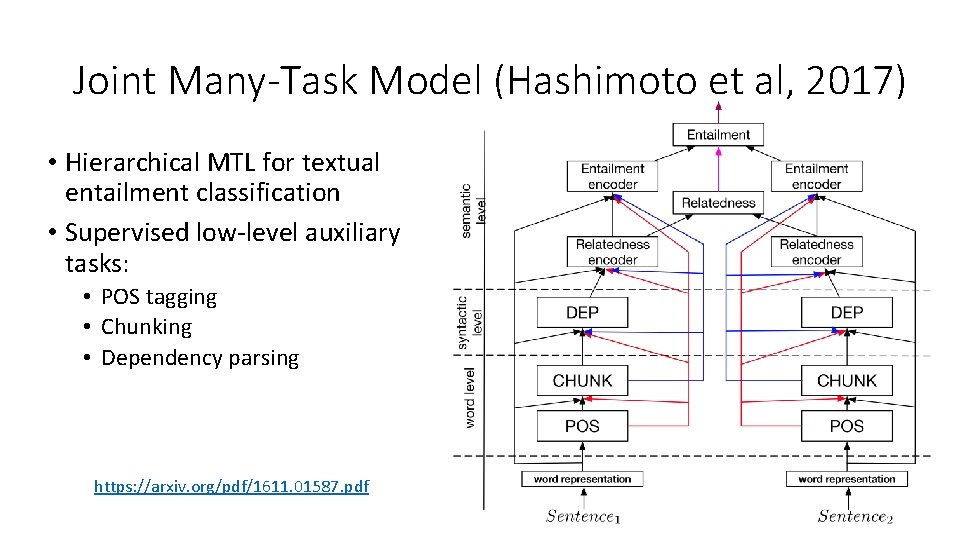 Joint Many-Task Model (Hashimoto et al, 2017)

• Hierarchical MTL for textual entailment classification
• Supervised low-level auxiliary tasks:
  • POS tagging
  • Chunking
  • Dependency parsing

https://arxiv.org/pdf/1611.01587.pdf

semantic level
syntactic level
word level

Entailment
Entailment encoder
Entailment encoder
Relatedness
Relatedness encoder
Relatedness encoder
DEP
DEP
CHUNK
CHUNK
POS
POS
word representation
word representation
$Sentence_1$
$Sentence_2$